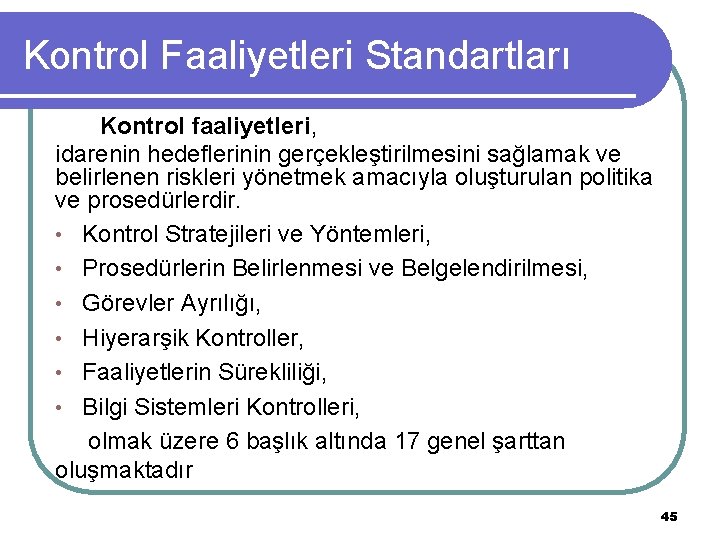 Kontrol Faaliyetleri Standartları

Kontrol faaliyetleri, idarenin hedeflerinin gerçekleştirilmesini sağlamak ve belirlenen riskleri yönetmek amacıyla oluşturulan politika ve prosedürlerdir.

• Kontrol Stratejileri ve Yöntemleri,
• Prosedürlerin Belirlenmesi ve Belgelendirilmesi,
• Görevler Ayrılığı,
• Hiyerarşik Kontroller,
• Faaliyetlerin Sürekliliği,
• Bilgi Sistemleri Kontrolleri,

olmak üzere 6 başlık altında 17 genel şarttan oluşmaktadır

45